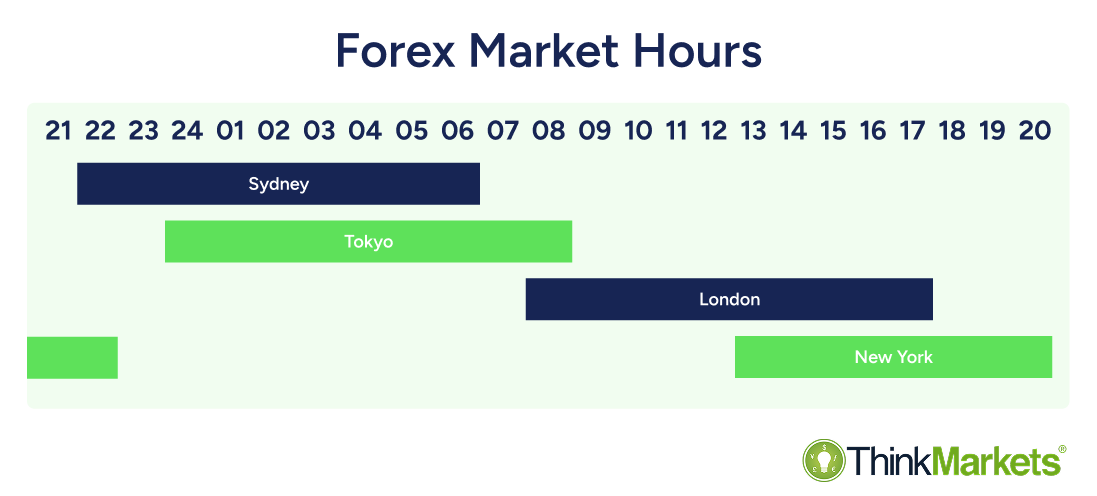 Forex Market Hours

21 22 23 24 01 02 03 04 05 06 07 08 09 10 11 12 13 14 15 16 17 18 19 20

Sydney

Tokyo

London

New York

ThinkMarkets®